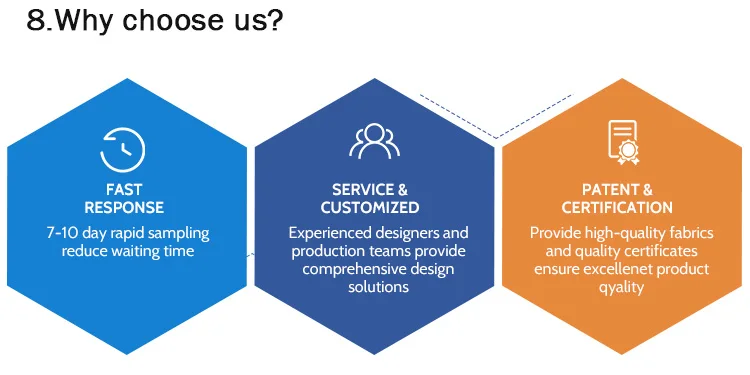 8.Why choose us?

FAST RESPONSE
7-10 day rapid sampling reduce waiting time

SERVICE & CUSTOMIZED
Experienced designers and production teams provide comprehensive design solutions

PATENT & CERTIFICATION
Provide high-quality fabrics and quality certificates ensure excellenet product qyality